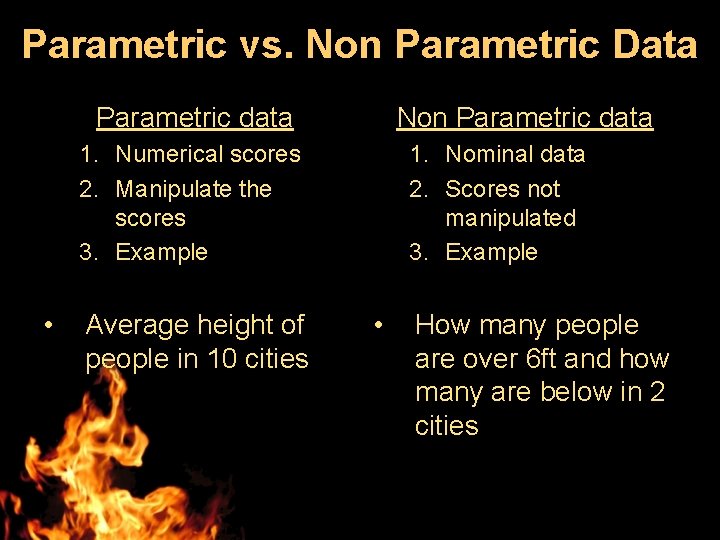 Parametric vs. Non Parametric Data

Parametric data

1. Numerical scores
2. Manipulate the scores
3. Example

• Average height of people in 10 cities

Non Parametric data

1. Nominal data
2. Scores not manipulated
3. Example

• How many people are over 6ft and how many are below in 2 cities